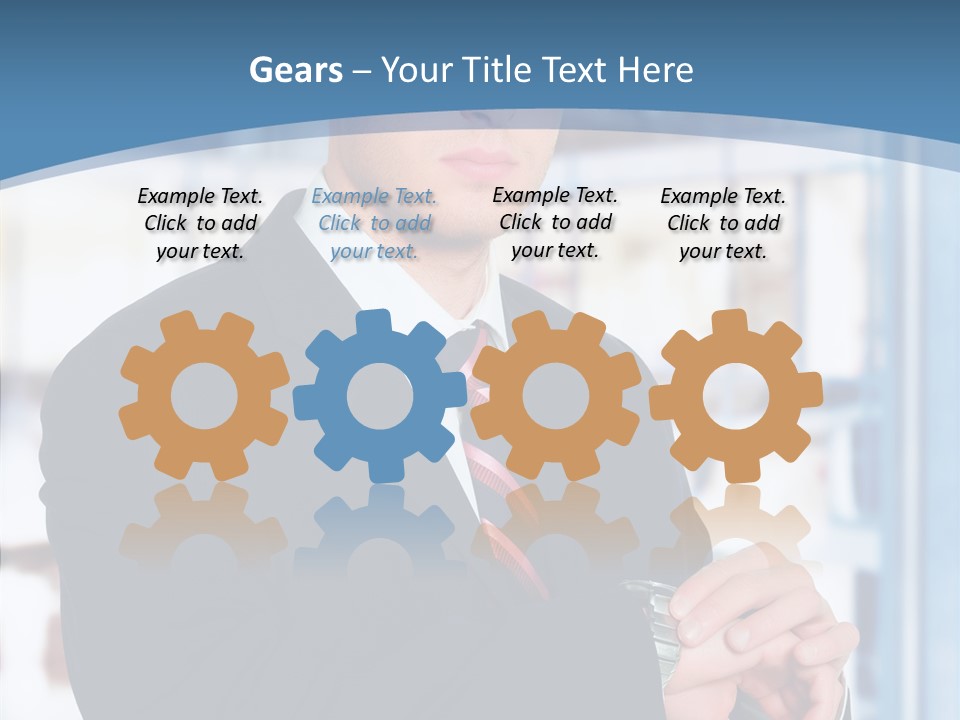 Gears – Your Title Text Here

Example Text. Click to add your text.

Example Text. Click to add your text.

Example Text. Click to add your text.

Example Text. Click to add your text.